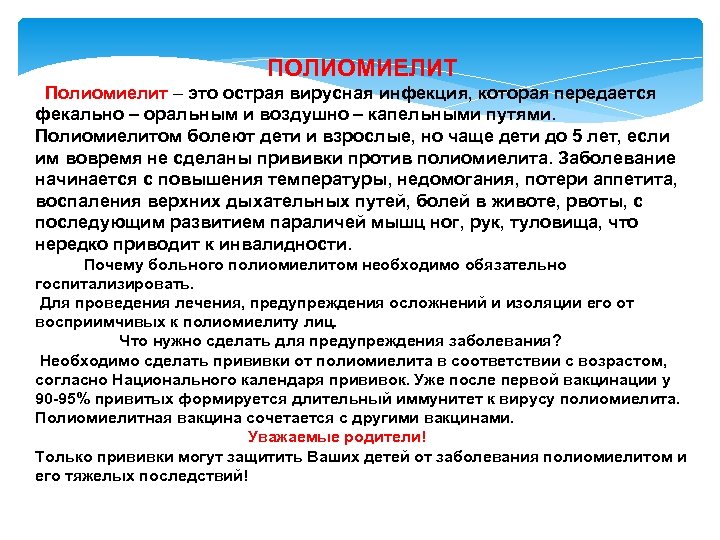 ПОЛИОМИЕЛИТ

Полиомиелит – это острая вирусная инфекция, которая передается фекально – оральным и воздушно – капельными путями. Полиомиелитом болеют дети и взрослые, но чаще дети до 5 лет, если им вовремя не сделаны прививки против полиомиелита. Заболевание начинается с повышения температуры, недомогания, потери аппетита, воспаления верхних дыхательных путей, болей в животе, рвоты, с последующим развитием параличей мышц ног, рук, туловища, что нередко приводит к инвалидности.

Почему больного полиомиелитом необходимо обязательно госпитализировать.

Для проведения лечения, предупреждения осложнений и изоляции его от восприимчивых к полиомиелиту лиц.

Что нужно сделать для предупреждения заболевания?

Необходимо сделать прививки от полиомиелита в соответствии с возрастом, согласно Национального календаря прививок. Уже после первой вакцинации у 90-95% привитых формируется длительный иммунитет к вирусу полиомиелита. Полиомиелитная вакцина сочетается с другими вакцинами.

Уважаемые родители!

Только прививки могут защитить Ваших детей от заболевания полиомиелитом и его тяжелых последствий!